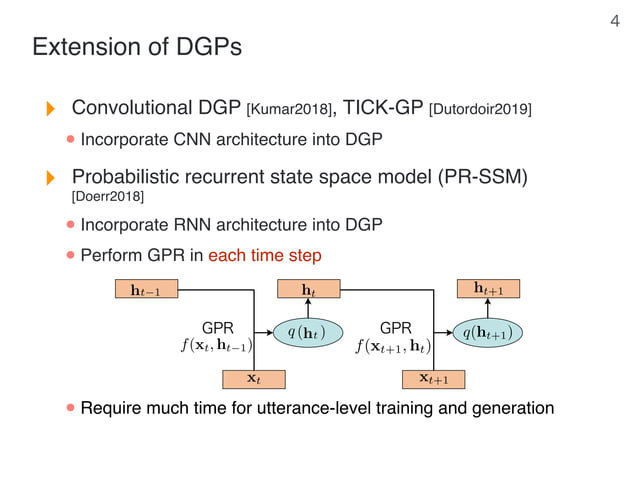 4

Extension of DGPs

Convolutional DGP [Kumar2018], TICK-GP [Dutordoir2019]

Incorporate CNN architecture into DGP

Probabilistic recurrent state space model (PR-SSM) [Doerr2018]

Incorporate RNN architecture into DGP

Perform GPR in each time step

$\mathbf{h}_{t-1}$

$\mathbf{h}_t$

$\mathbf{h}_{t+1}$

GPR
$f(\mathbf{x}_t, \mathbf{h}_{t-1})$

$q(\mathbf{h}_t)$

GPR
$f(\mathbf{x}_{t+1}, \mathbf{h}_t)$

$q(\mathbf{h}_{t+1})$

$\mathbf{x}_t$

$\mathbf{x}_{t+1}$

Require much time for utterance-level training and generation